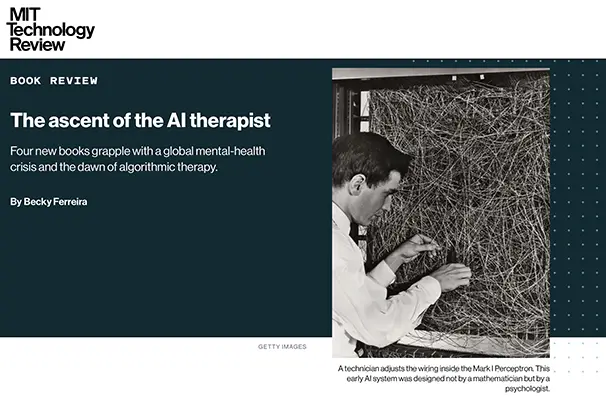 MIT Technology Review

BOOK REVIEW

The ascent of the AI therapist

Four new books grapple with a global mental-health crisis and the dawn of algorithmic therapy.

By Becky Ferreira

GETTY IMAGES

A technician adjusts the wiring inside the Mark I Perceptron. This early AI system was designed not by a mathematician but by a psychologist.